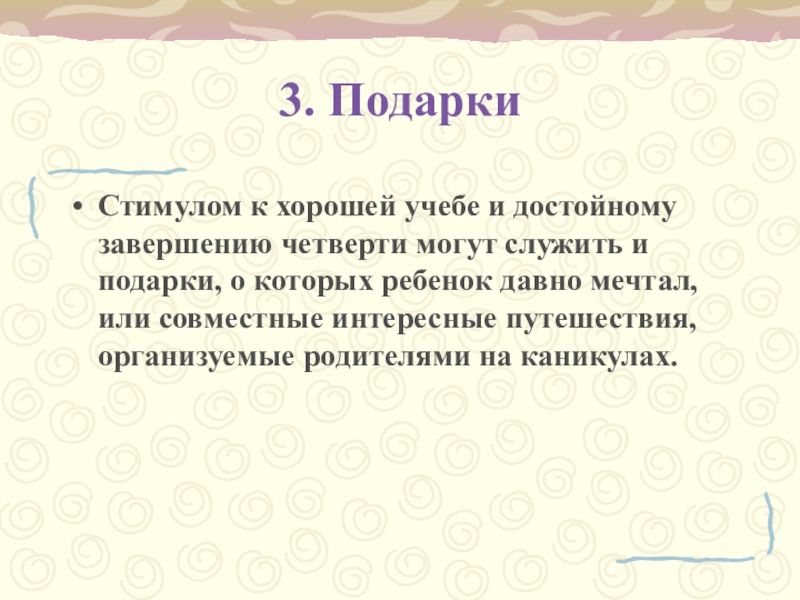 3. Подарки

• Стимулом к хорошей учебе и достойному завершению четверти могут служить и подарки, о которых ребенок давно мечтал, или совместные интересные путешествия, организуемые родителями на каникулах.